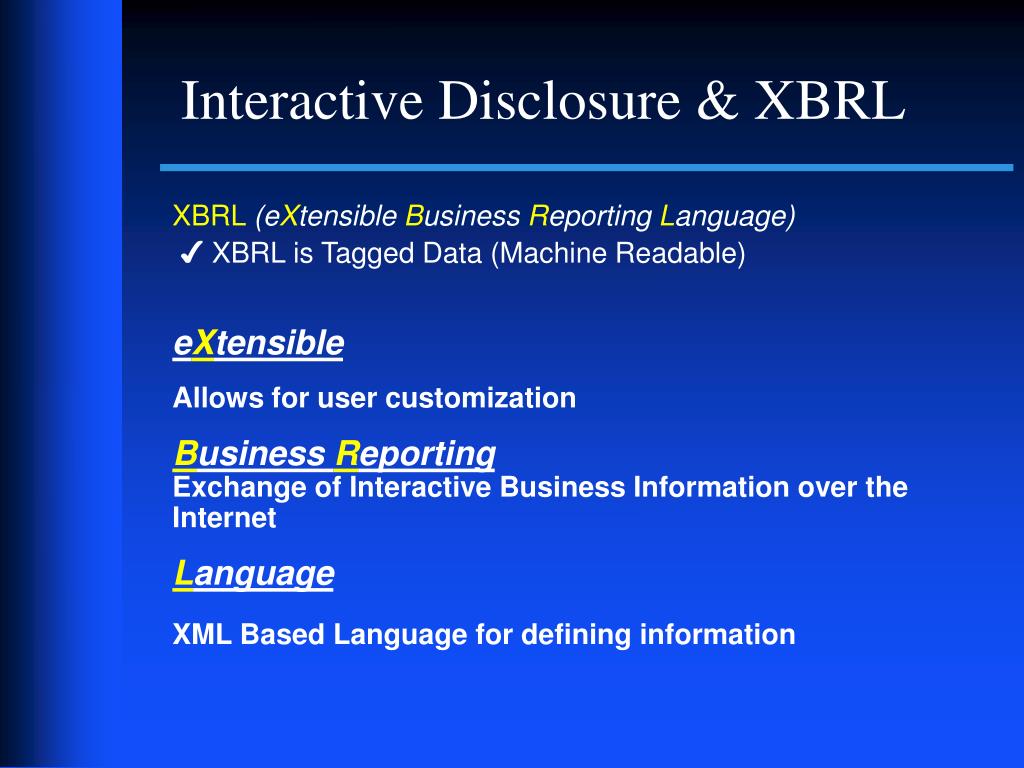 Interactive Disclosure & XBRL

XBRL (eXtensible Business Reporting Language)
✔ XBRL is Tagged Data (Machine Readable)

eXtensible

Allows for user customization

Business Reporting
Exchange of Interactive Business Information over the Internet

Language

XML Based Language for defining information